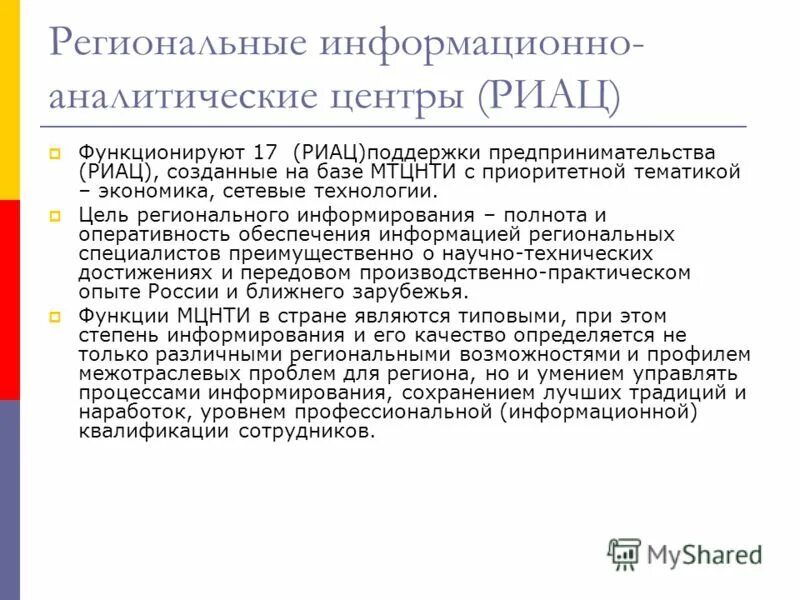 Региональные информационно-аналитические центры (РИАЦ)

Функционируют 17 (РИАЦ)поддержки предпринимательства (РИАЦ), созданные на базе МТЦНТИ с приоритетной тематикой – экономика, сетевые технологии.

Цель регионального информирования – полнота и оперативность обеспечения информацией региональных специалистов преимущественно о научно-технических достижениях и передовом производственно-практическом опыте России и ближнего зарубежья.

Функции МЦНТИ в стране являются типовыми, при этом степень информирования и его качество определяется не только различными региональными возможностями и профилем межотраслевых проблем для региона, но и умением управлять процессами информирования, сохранением лучших традиций и наработок, уровнем профессиональной (информационной) квалификации сотрудников.

MyShared